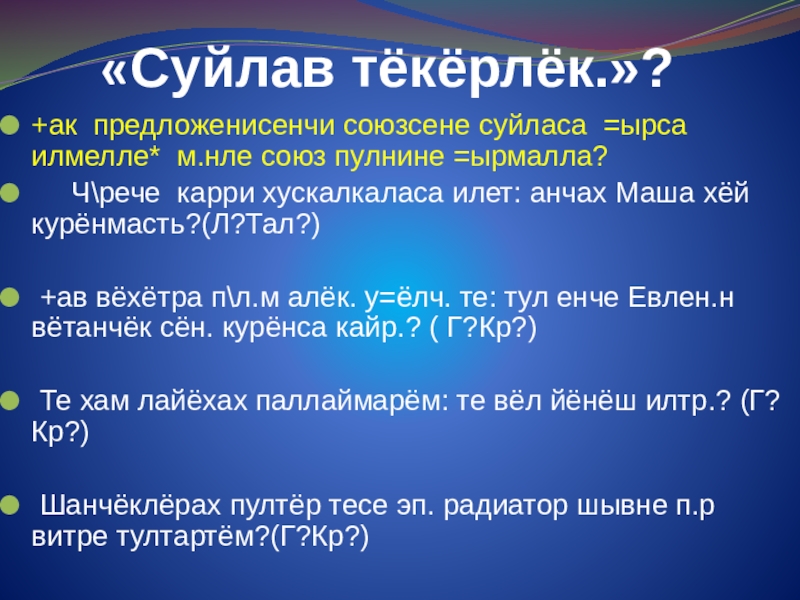 «Суйлав тёкёрлёк.»?

+ак предложенисенчи союзсене суйласа =ырса илмелле* м.нле союз пулнине =ырмалла?

Ч\рече карри хускалкаласа илет: анчах Маша хёй курёнмасть?(Л?Тал?)

+ав вёхётра п\л.м алёк. у=ёлч. те: тул енче Евлен.н вётанчёк сён. курёнса кайр.? ( Г?Кр?)

Те хам лайёхах паллаймарём: те вёл йёнёш илтр.? (Г?Кр?)

Шанчёклёрах пултёр тесе эп. радиатор шывне п.р витре тултартём?(Г?Кр?)